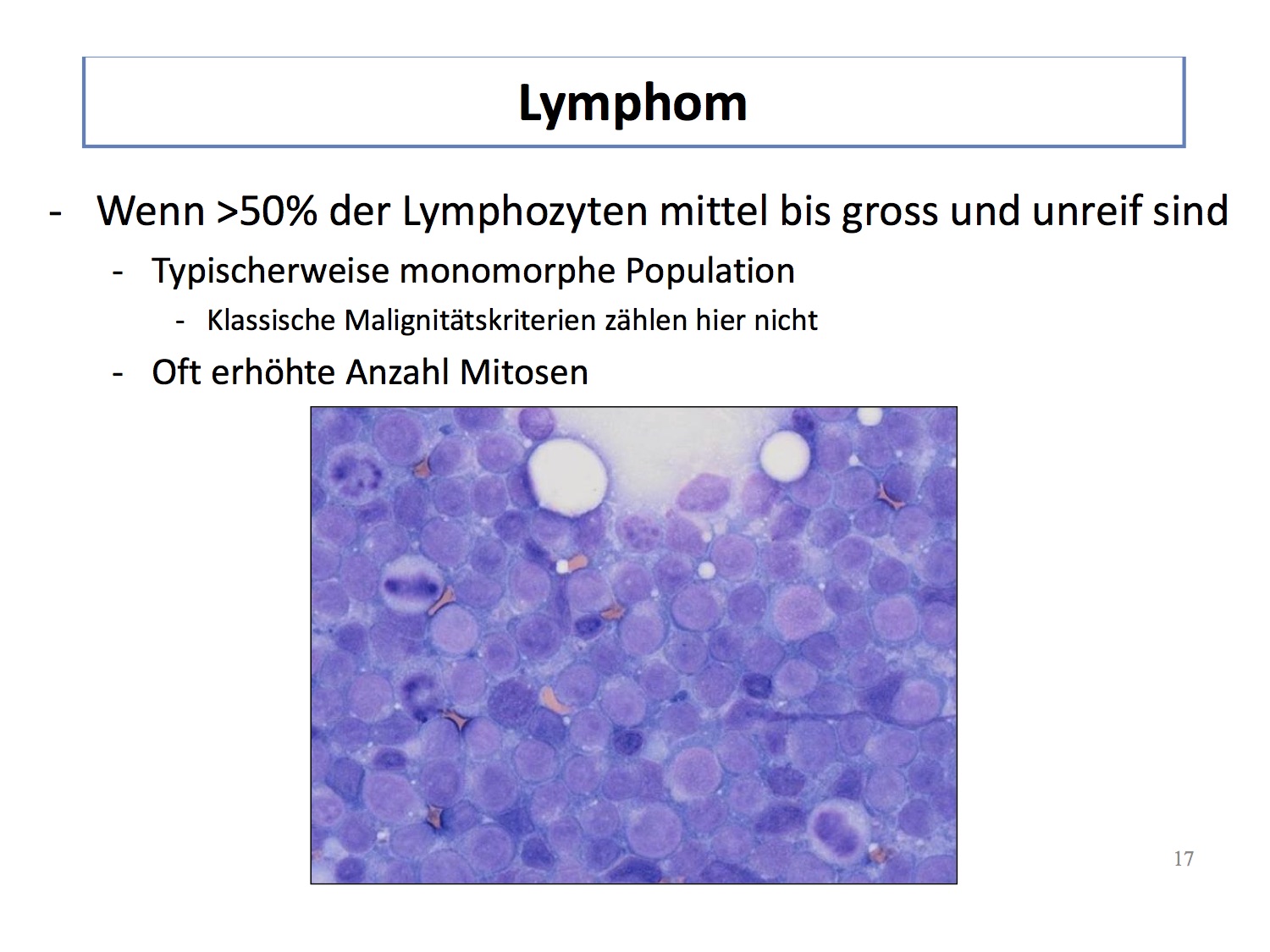 Lymphom

- Wenn >50% der Lymphozyten mittel bis gross und unreif sind
  - Typischerweise monomorphe Population
    - Klassische Malignitätskriterien zählen hier nicht
  - Oft erhöhte Anzahl Mitosen

17